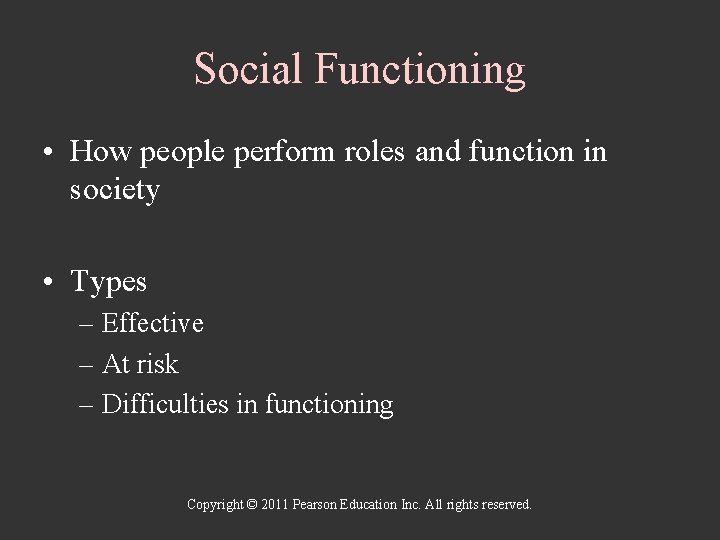 Social Functioning

• How people perform roles and function in society

• Types
– Effective
– At risk
– Difficulties in functioning

Copyright © 2011 Pearson Education Inc. All rights reserved.